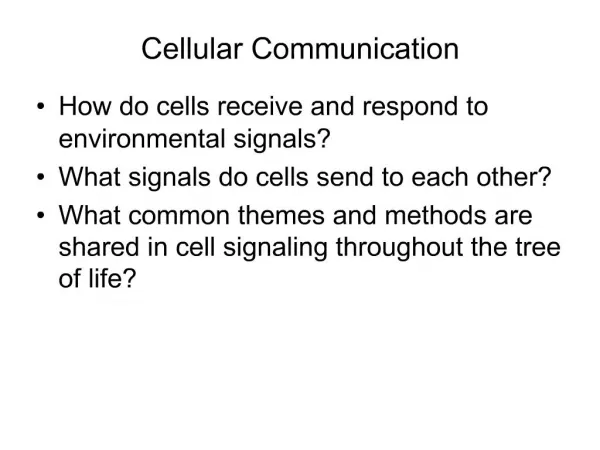 Cellular Communication

• How do cells receive and respond to environmental signals?
• What signals do cells send to each other?
• What common themes and methods are shared in cell signaling throughout the tree of life?